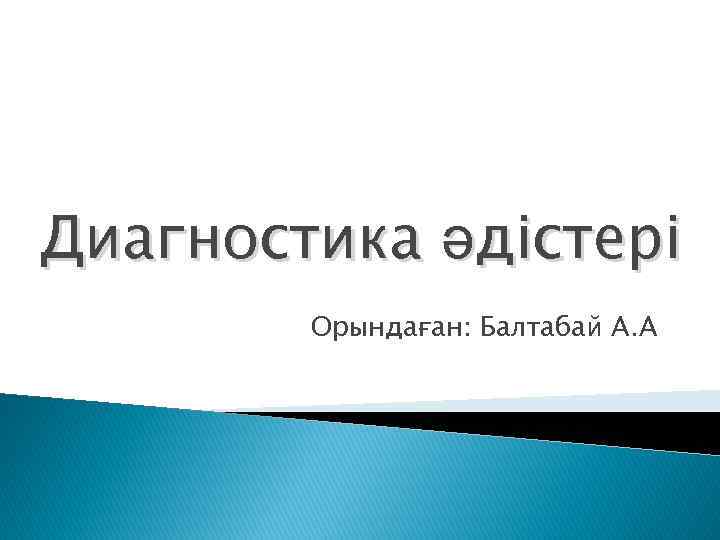 Диагностика әдістері

Орындаған: Балтабай А.А